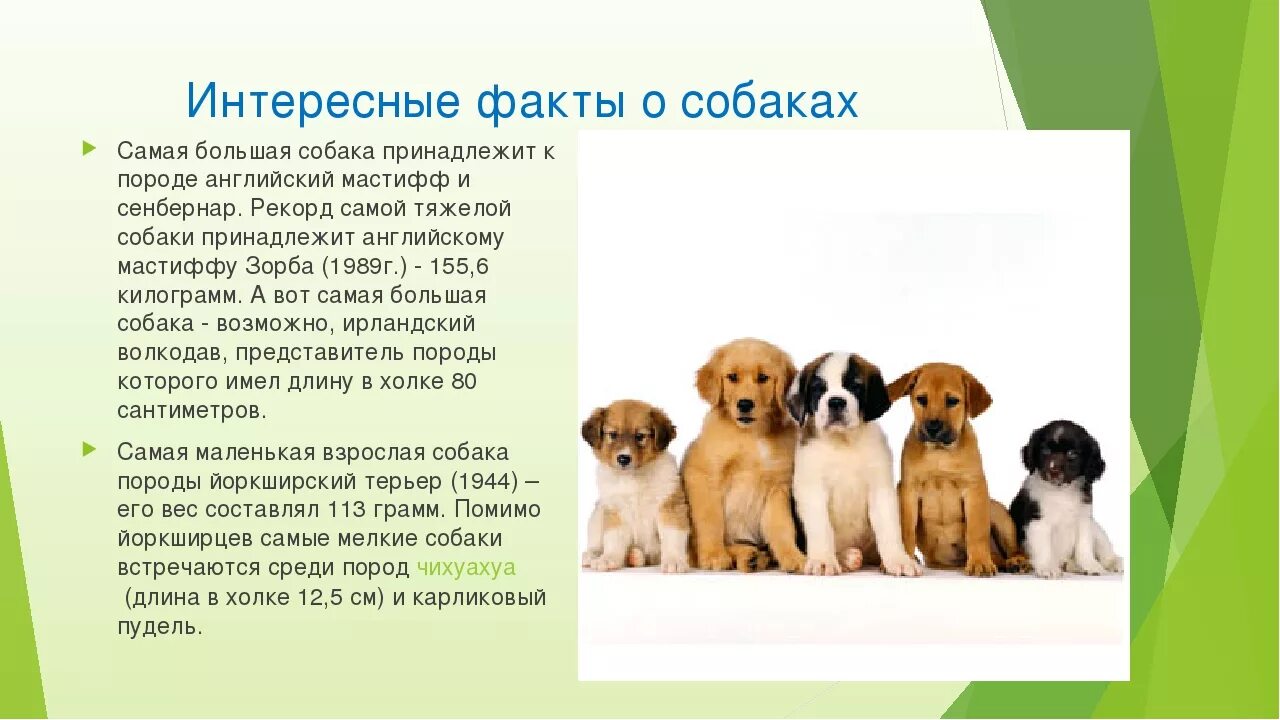 Интересные факты о собаках

Самая большая собака принадлежит к породе английский мастифф и сенбернар. Рекорд самой тяжелой собаки принадлежит английскому мастиффу Зорба (1989г.) - 155,6 килограмм. А вот самая большая собака - возможно, ирландский волкодав, представитель породы которого имел длину в холке 80 сантиметров.

Самая маленькая взрослая собака породы йоркширский терьер (1944) – его вес составлял 113 грамм. Помимо йоркширцев самые мелкие собаки встречаются среди пород чихуахуа (длина в холке 12,5 см) и карликовый пудель.